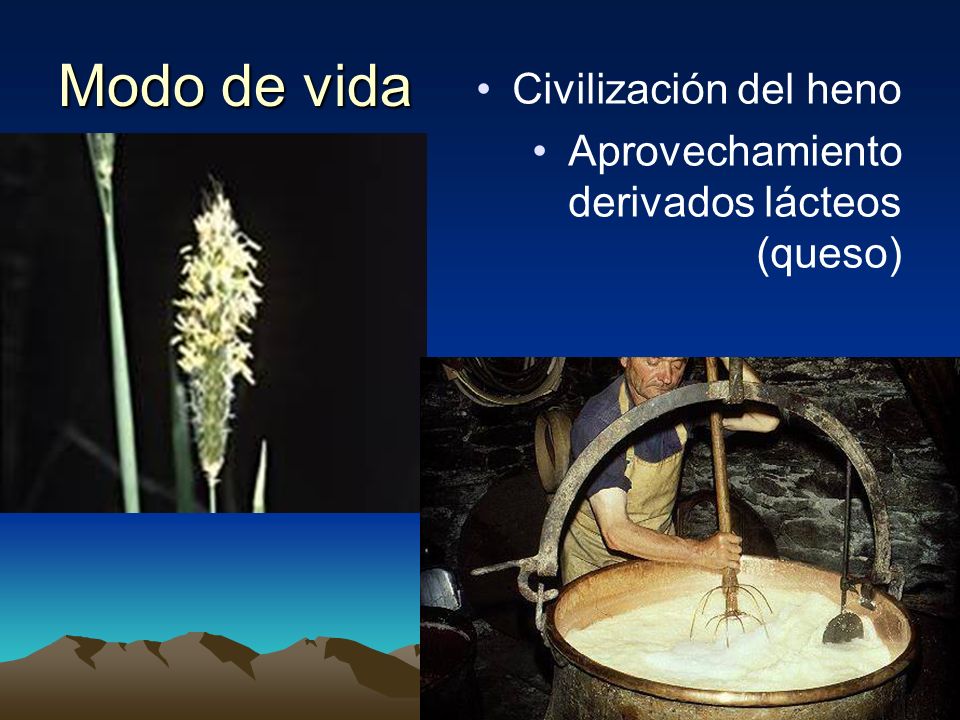 Modo de vida

• Civilización del heno

• Aprovechamiento derivados lácteos (queso)